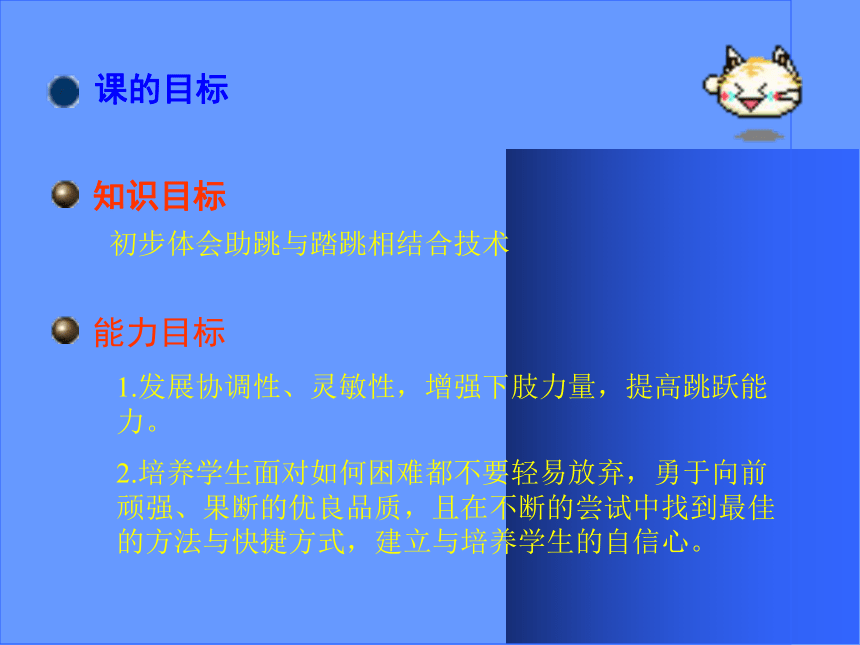 课的目标

知识目标

初步体会助跳与踏跳相结合技术

能力目标

1.发展协调性、灵敏性，增强下肢力量，提高跳跃能力。

2.培养学生面对如何困难都不要轻易放弃，勇于向前顽强、果断的优良品质，且在不断的尝试中找到最佳的方法与快捷方式，建立与培养学生的自信心。